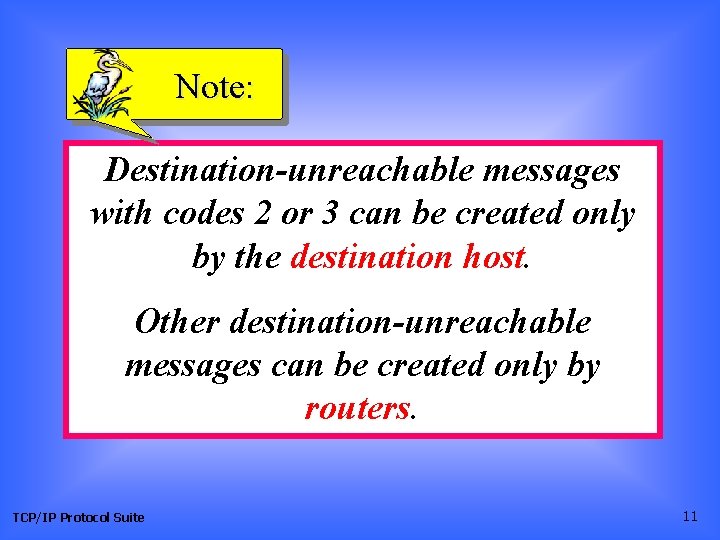 Note:

Destination-unreachable messages with codes 2 or 3 can be created only by the destination host.

Other destination-unreachable messages can be created only by routers.

TCP/IP Protocol Suite

11